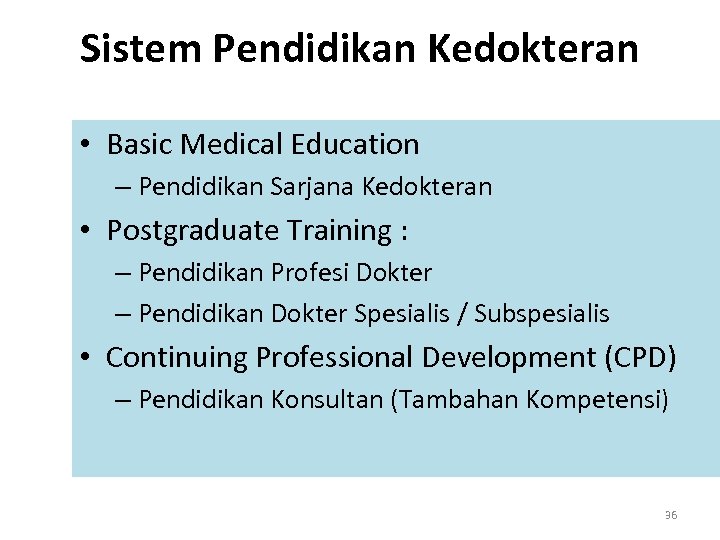 Sistem Pendidikan Kedokteran

• Basic Medical Education
– Pendidikan Sarjana Kedokteran
• Postgraduate Training :
– Pendidikan Profesi Dokter
– Pendidikan Dokter Spesialis / Subspesialis
• Continuing Professional Development (CPD)
– Pendidikan Konsultan (Tambahan Kompetensi)

36